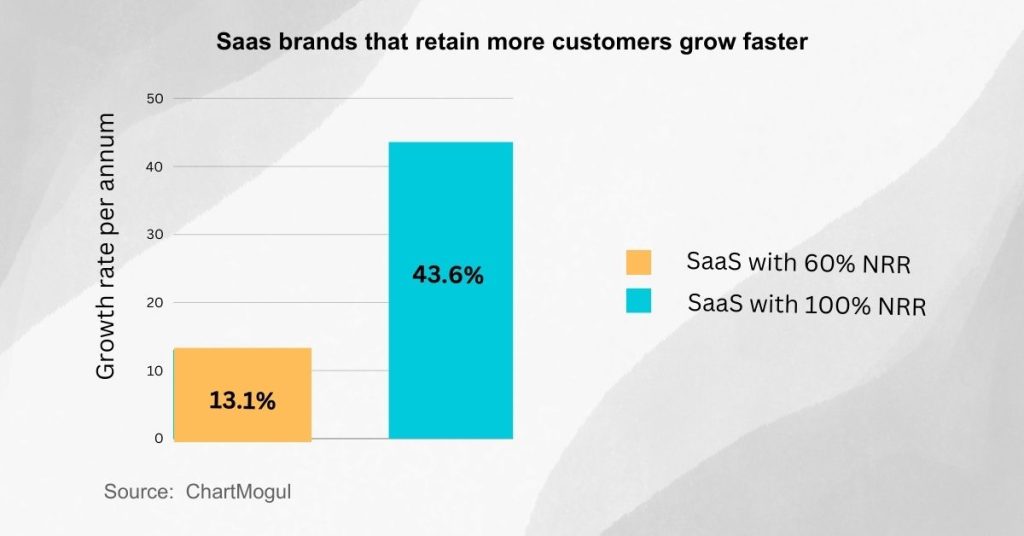 Saas brands that retain more customers grow faster

Growth rate per annum

50
40
30
20
10
0

13.1%

43.6%

SaaS with 60% NRR
SaaS with 100% NRR

Source: ChartMogul